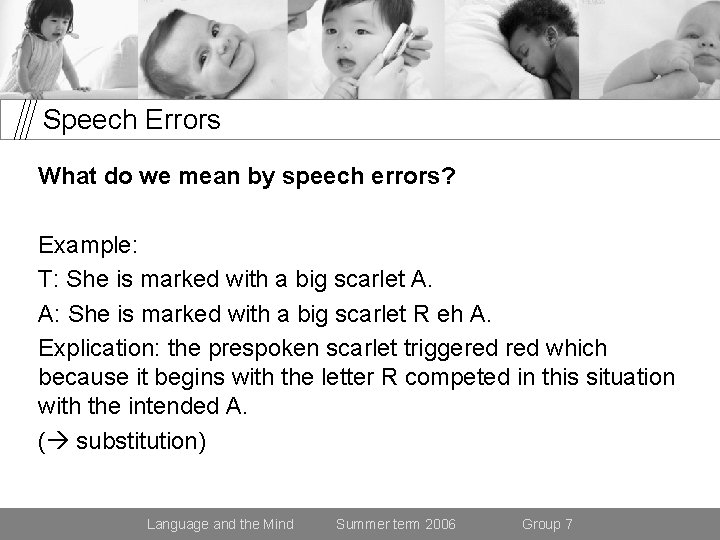 Speech Errors

What do we mean by speech errors?

Example:

T: She is marked with a big scarlet A.

A: She is marked with a big scarlet R eh A.

Explication: the prespoken scarlet triggered red which because it begins with the letter R competed in this situation with the intended A.

(→ substitution)

Language and the Mind Summer term 2006 Group 7